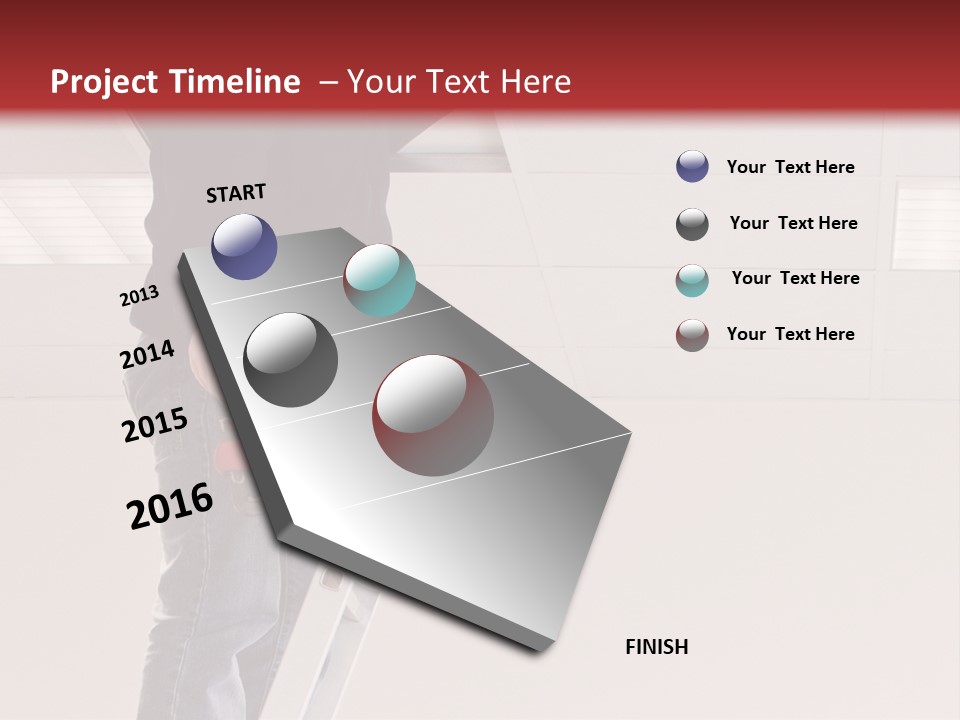 Project Timeline – Your Text Here

START

2013

2014

2015

2016

FINISH

Your Text Here

Your Text Here

Your Text Here

Your Text Here